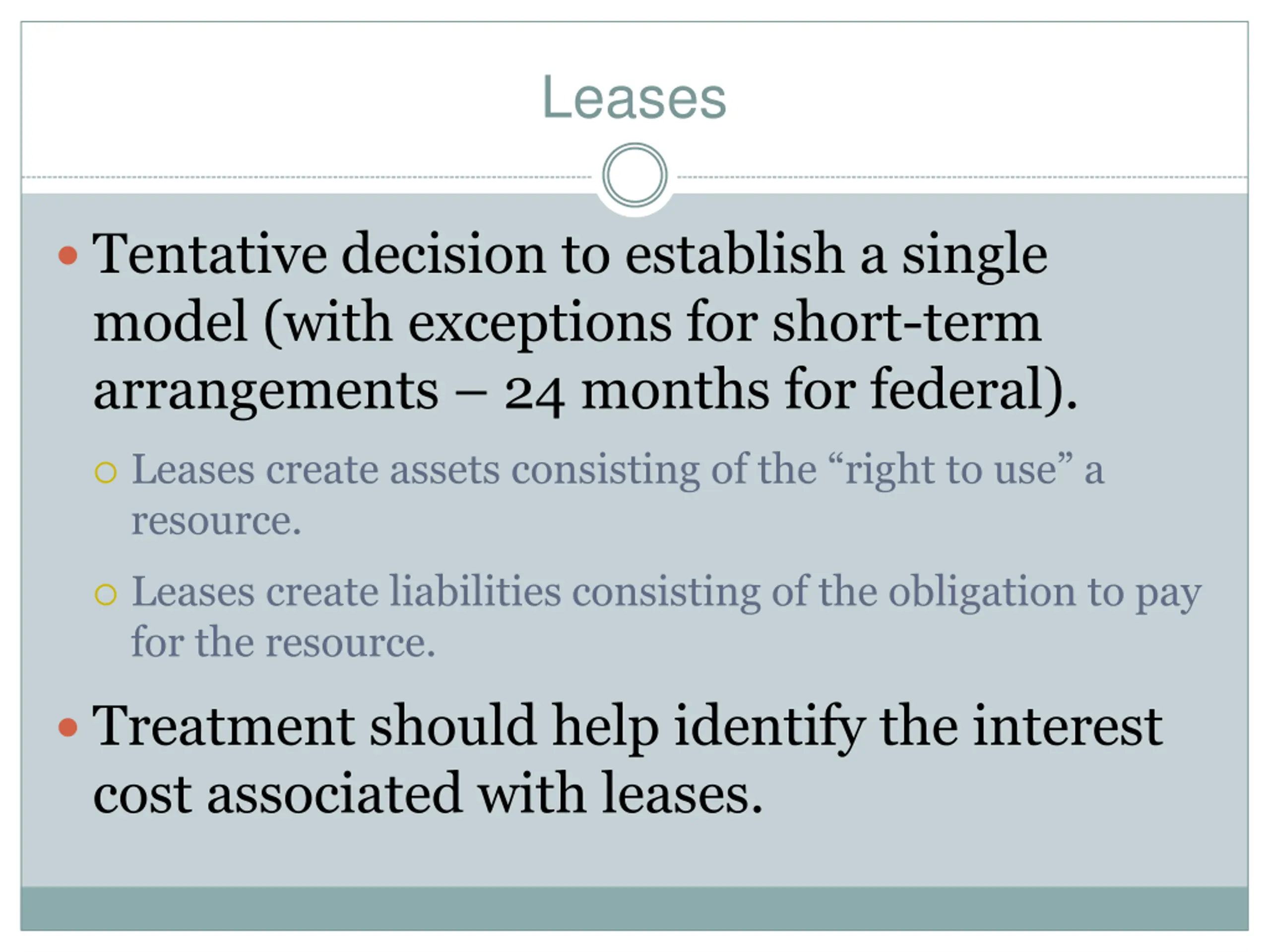 Leases

• Tentative decision to establish a single model (with exceptions for short-term arrangements – 24 months for federal).

○ Leases create assets consisting of the “right to use” a resource.

○ Leases create liabilities consisting of the obligation to pay for the resource.

• Treatment should help identify the interest cost associated with leases.